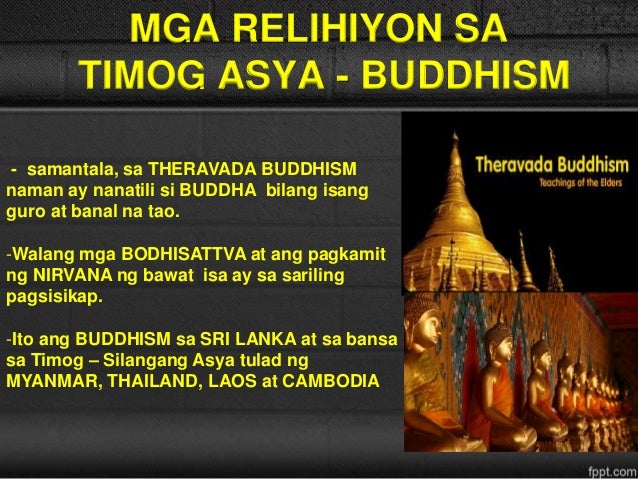 MGA RELIHIYON SA TIMOG ASYA - BUDDHISM

- samantala, sa THERAVADA BUDDHISM naman ay nanatili si BUDDHA bilang isang guro at banal na tao.

-Walang mga BODHISATTVA at ang pagkamit ng NIRVANA ng bawat isa ay sa sariling pagsisikap.

-Ito ang BUDDHISM sa SRI LANKA at sa bansa sa Timog – Silangang Asya tulad ng MYANMAR, THAILAND, LAOS at CAMBODIA

Theravada Buddhism
Teachings of the Elders

fppt.com